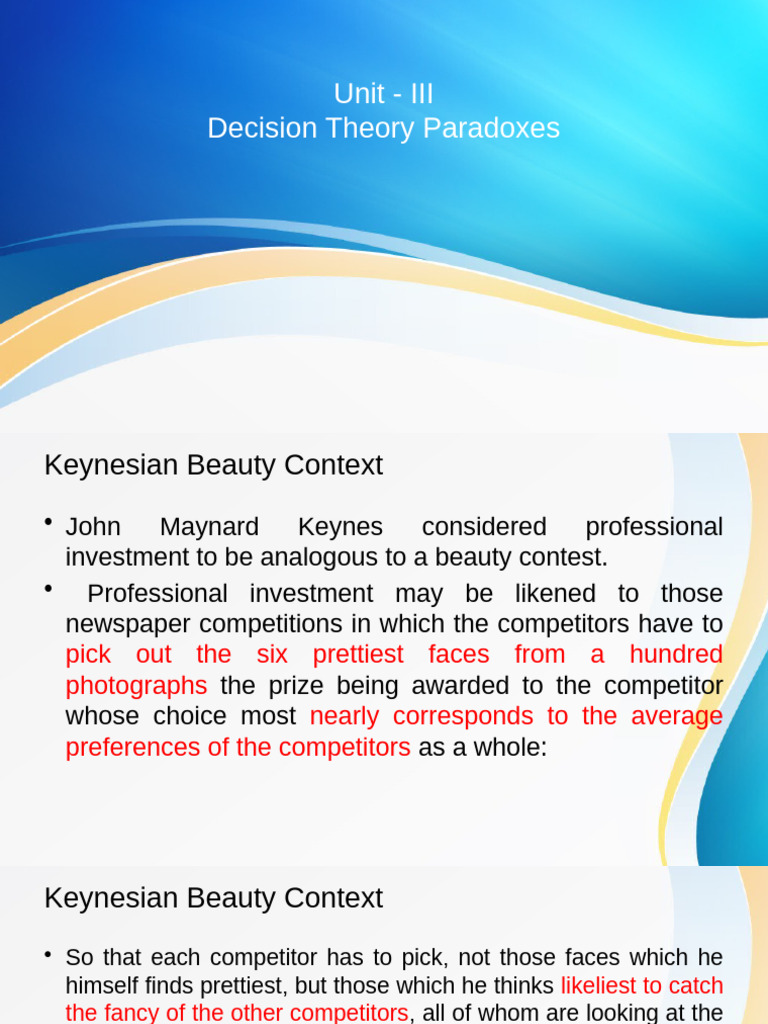 Unit - III
Decision Theory Paradoxes

Keynesian Beauty Context

• John Maynard Keynes considered professional investment to be analogous to a beauty contest.

• Professional investment may be likened to those newspaper competitions in which the competitors have to pick out the six prettiest faces from a hundred photographs the prize being awarded to the competitor whose choice most nearly corresponds to the average preferences of the competitors as a whole:

Keynesian Beauty Context

• So that each competitor has to pick, not those faces which he himself finds prettiest, but those which he thinks likeliest to catch the fancy of the other competitors, all of whom are looking at the